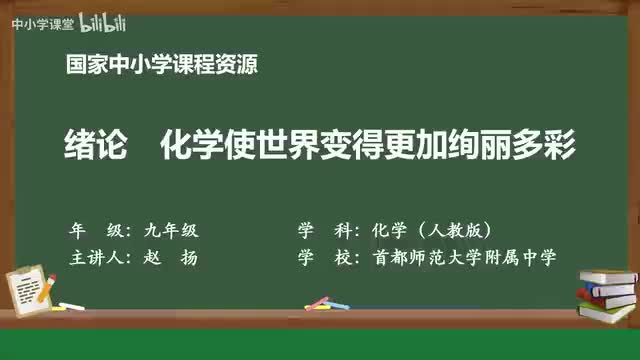 中小学课堂 bilibili

国家中小学课程资源

绪论　化学使世界变得更加绚丽多彩

年　级：九年级
主讲人：赵　扬

学　科：化学（人教版）
学　校：首都师范大学附属中学